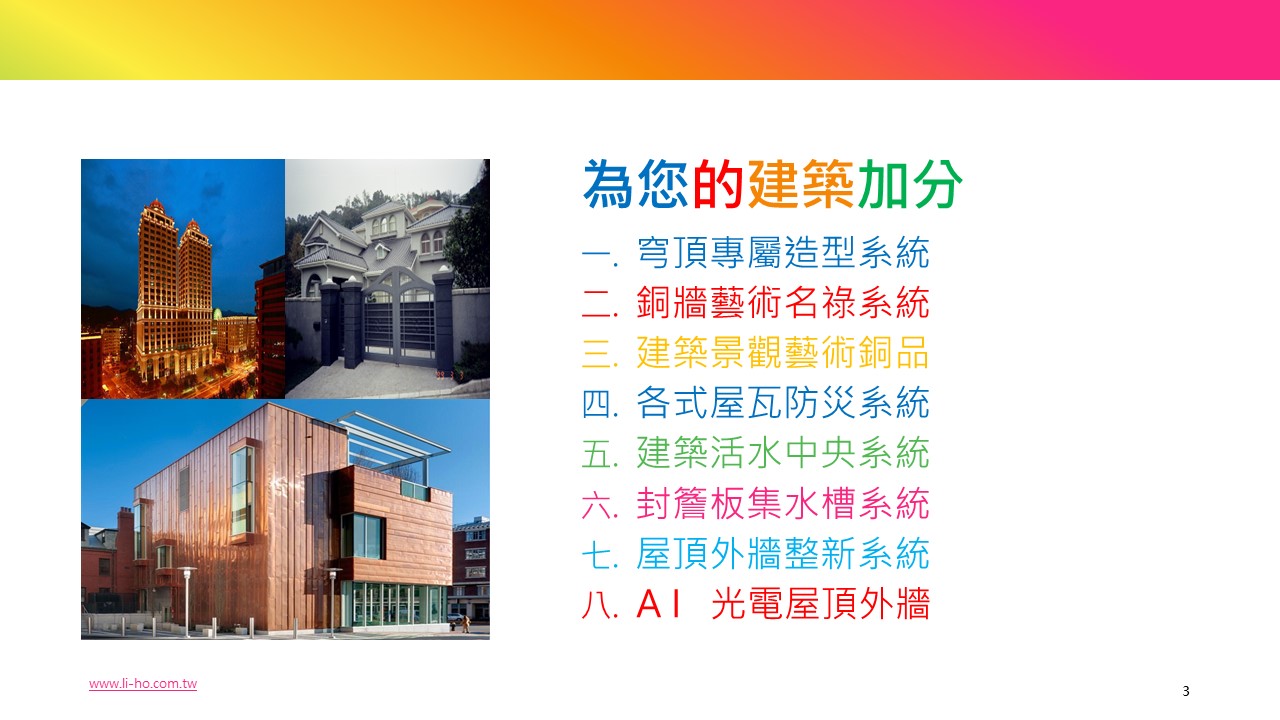 為您的建築加分

一. 穹頂專屬造型系統
二. 銅牆藝術名祿系統
三. 建築景觀藝術銅品
四. 各式屋瓦防災系統
五. 建築活水中央系統
六. 封簷板集水槽系統
七. 屋頂外牆整新系統
八. AI 光電屋頂外牆

www.li-ho.com.tw

3